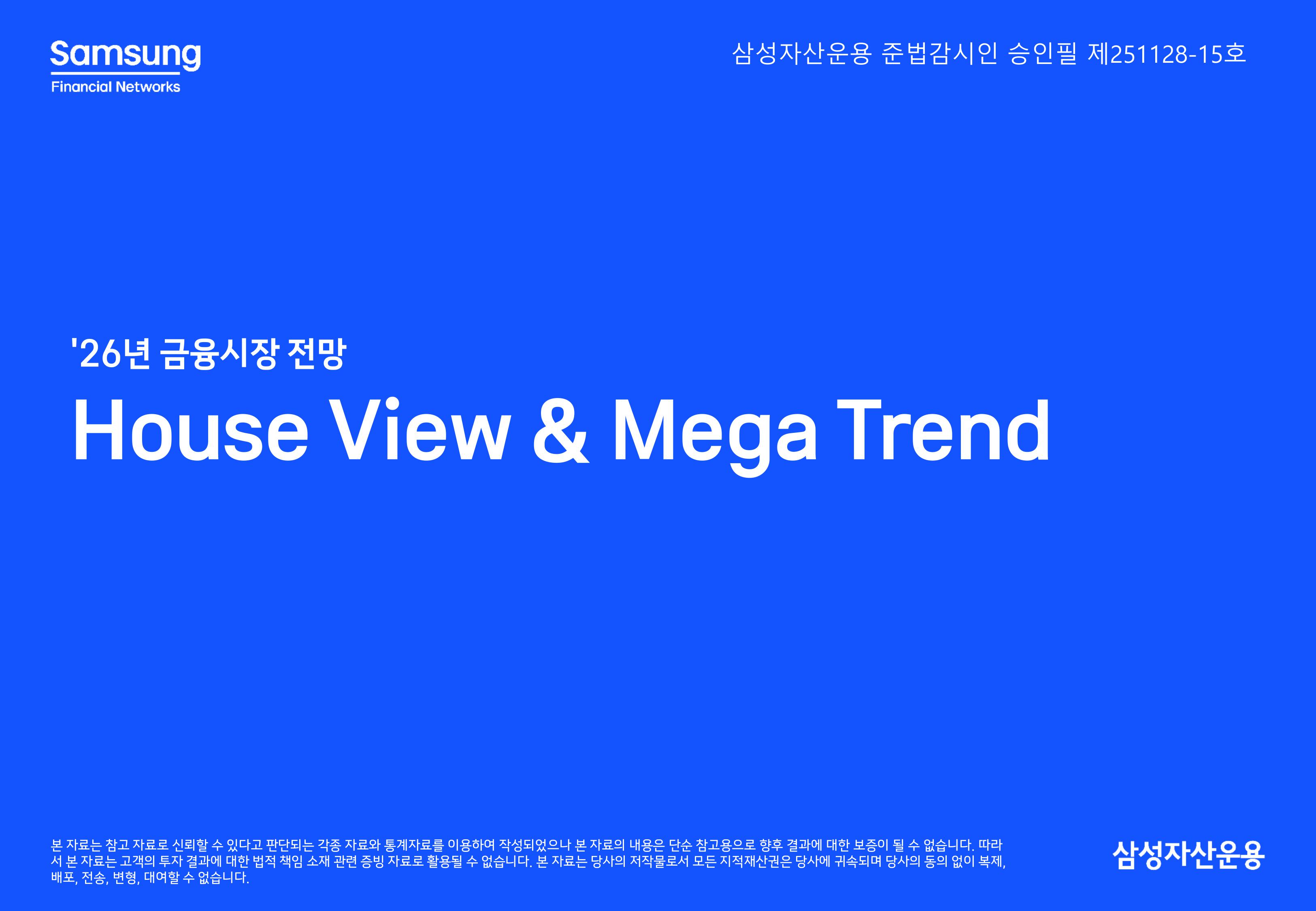 Samsung
Financial Networks

삼성자산운용 준법감시인 승인필 제251128-15호

'26년 금융시장 전망

House View & Mega Trend

본 자료는 참고 자료로 신뢰할 수 있다고 판단되는 각종 자료와 통계자료를 이용하여 작성되었으나 본 자료의 내용은 단순 참고용으로 향후 결과에 대한 보증이 될 수 없습니다. 따라서 본 자료는 고객의 투자 결과에 대한 법적 책임 소재 관련 증빙 자료로 활용될 수 없습니다. 본 자료는 당사의 저작물로서 모든 지적재산권은 당사에 귀속되며 당사의 동의 없이 복제, 배포, 전송, 변형, 대여할 수 없습니다.

삼성자산운용